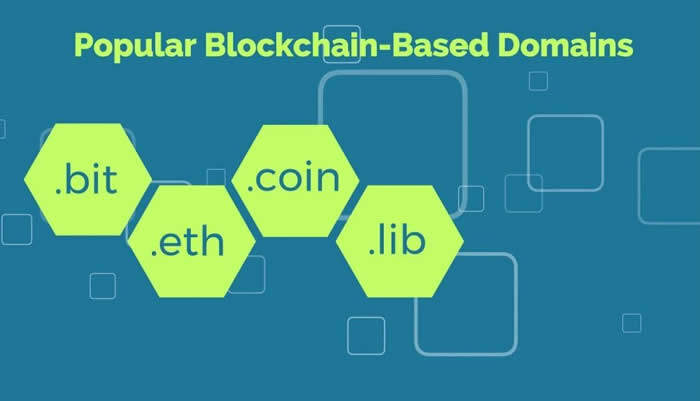 Popular Blockchain-Based Domains

.bit

.eth

.coin

.lib